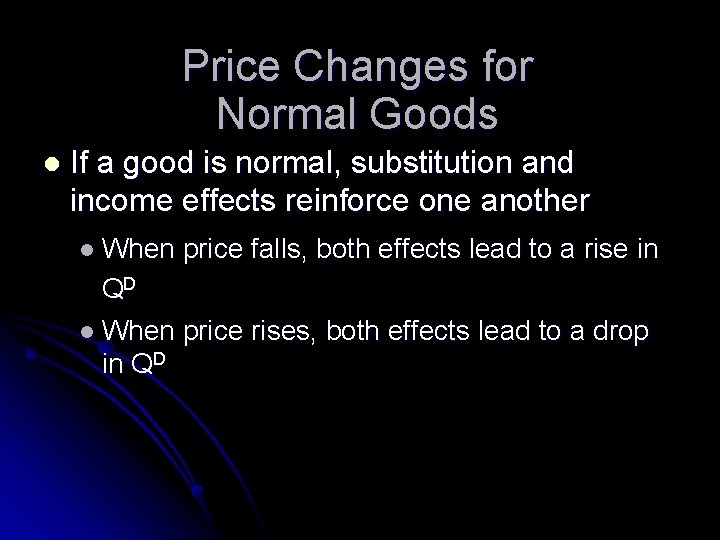 Price Changes for Normal Goods

If a good is normal, substitution and income effects reinforce one another

When price falls, both effects lead to a rise in $Q^D$

When price rises, both effects lead to a drop in $Q^D$